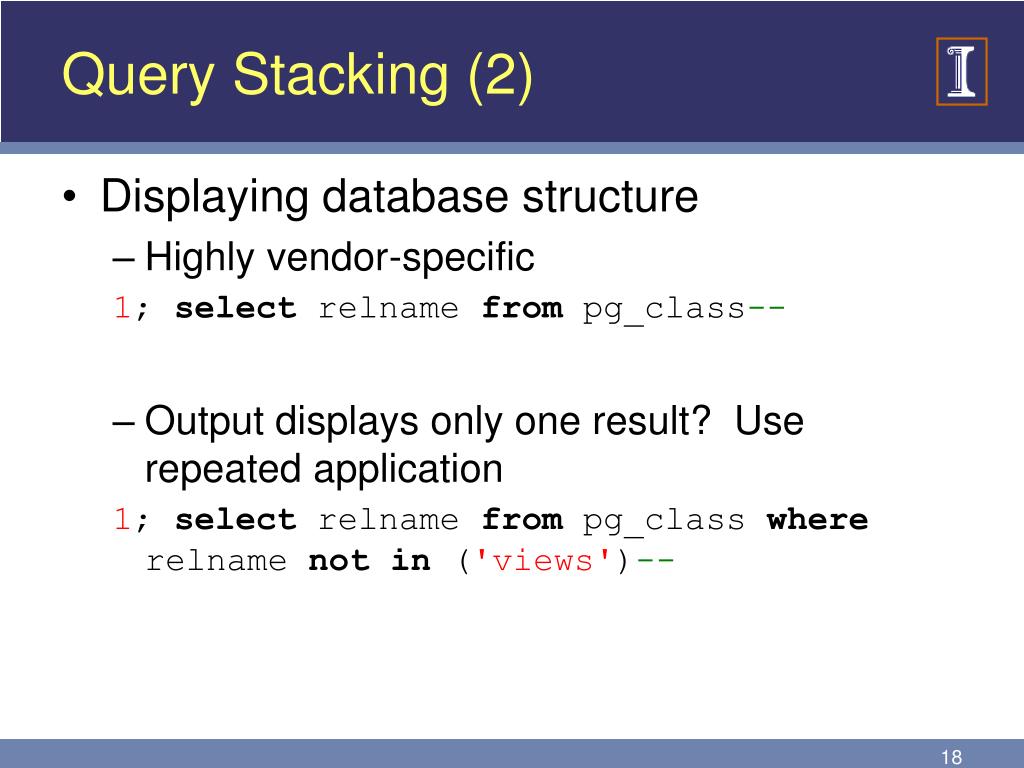 Query Stacking (2)

• Displaying database structure

– Highly vendor-specific

1; select relname from pg_class--

– Output displays only one result?  Use repeated application

1; select relname from pg_class where relname not in ('views')--

18